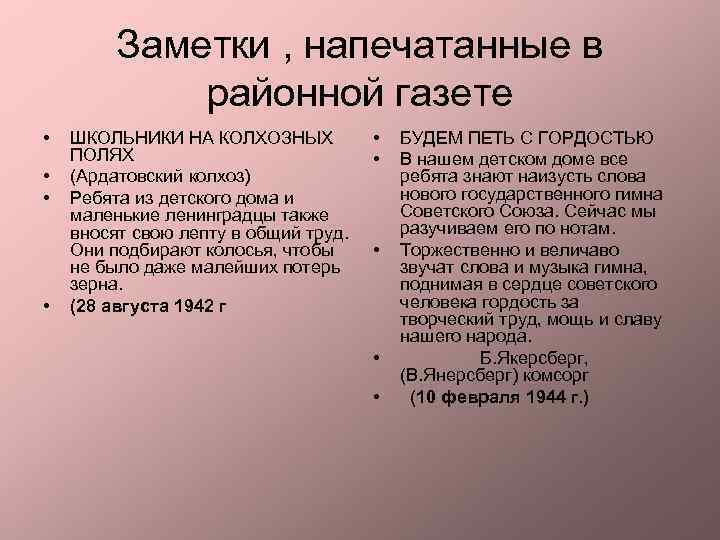 Заметки , напечатанные в районной газете

• ШКОЛЬНИКИ НА КОЛХОЗНЫХ ПОЛЯХ
• (Ардатовский колхоз)
• Ребята из детского дома и маленькие ленинградцы также вносят свою лепту в общий труд. Они подбирают колосья, чтобы не было даже малейших потерь зерна.
• (28 августа 1942 г

• БУДЕМ ПЕТЬ С ГОРДОСТЬЮ
• В нашем детском доме все ребята знают наизусть слова нового государственного гимна Советского Союза. Сейчас мы разучиваем его по нотам.
• Торжественно и величаво звучат слова и музыка гимна, поднимая в сердце советского человека гордость за творческий труд, мощь и славу нашего народа.
• Б.Якерсберг, (В.Янерсберг) комсорг
• (10 февраля 1944 г.)